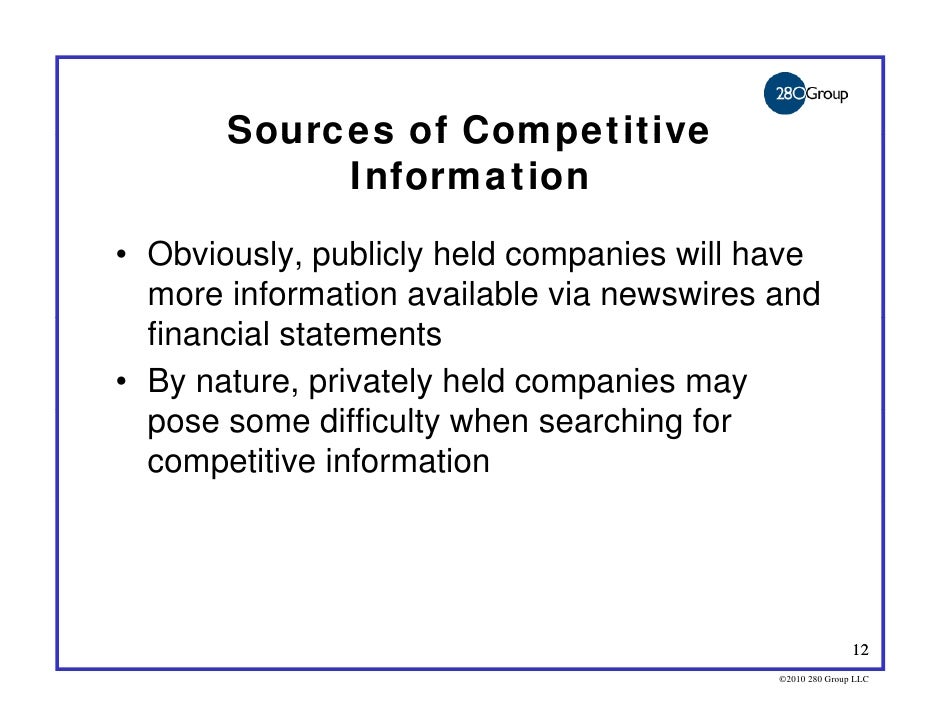 280Group

Sources of Competitive Information

• Obviously, publicly held companies will have more information available via newswires and financial statements
• By nature, privately held companies may pose some difficulty when searching for competitive information

12

©2010 280 Group LLC